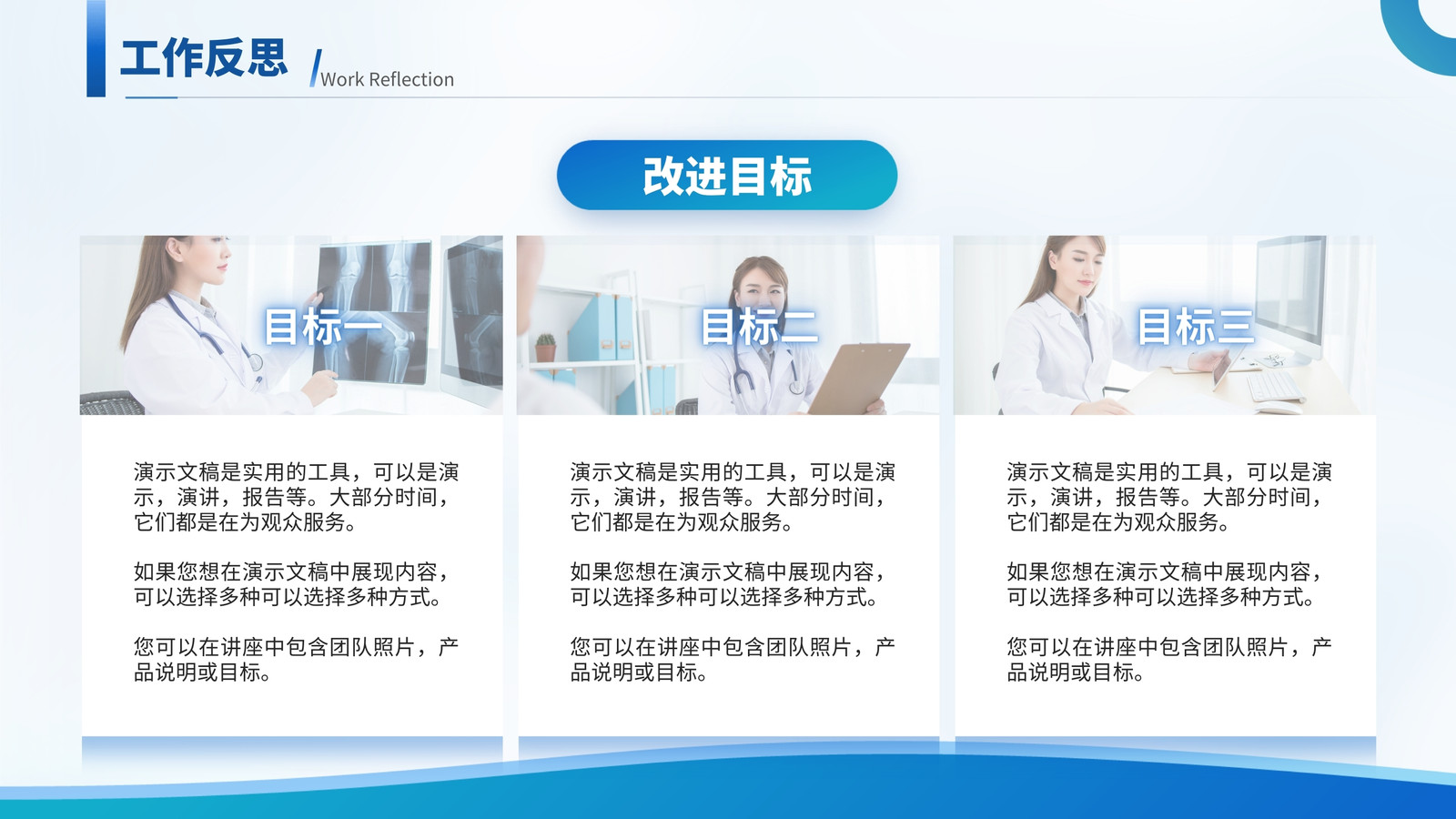 工作反思 Work Reflection

改进目标

目标一

演示文稿是实用的工具，可以是演示，演讲，报告等。大部分时间，它们都是在为观众服务。

如果您想在演示文稿中展现内容，可以选择多种可以选择多种方式。

您可以在讲座中包含团队照片，产品说明或目标。

目标二

演示文稿是实用的工具，可以是演示，演讲，报告等。大部分时间，它们都是在为观众服务。

如果您想在演示文稿中展现内容，可以选择多种可以选择多种方式。

您可以在讲座中包含团队照片，产品说明或目标。

目标三

演示文稿是实用的工具，可以是演示，演讲，报告等。大部分时间，它们都是在为观众服务。

如果您想在演示文稿中展现内容，可以选择多种可以选择多种方式。

您可以在讲座中包含团队照片，产品说明或目标。